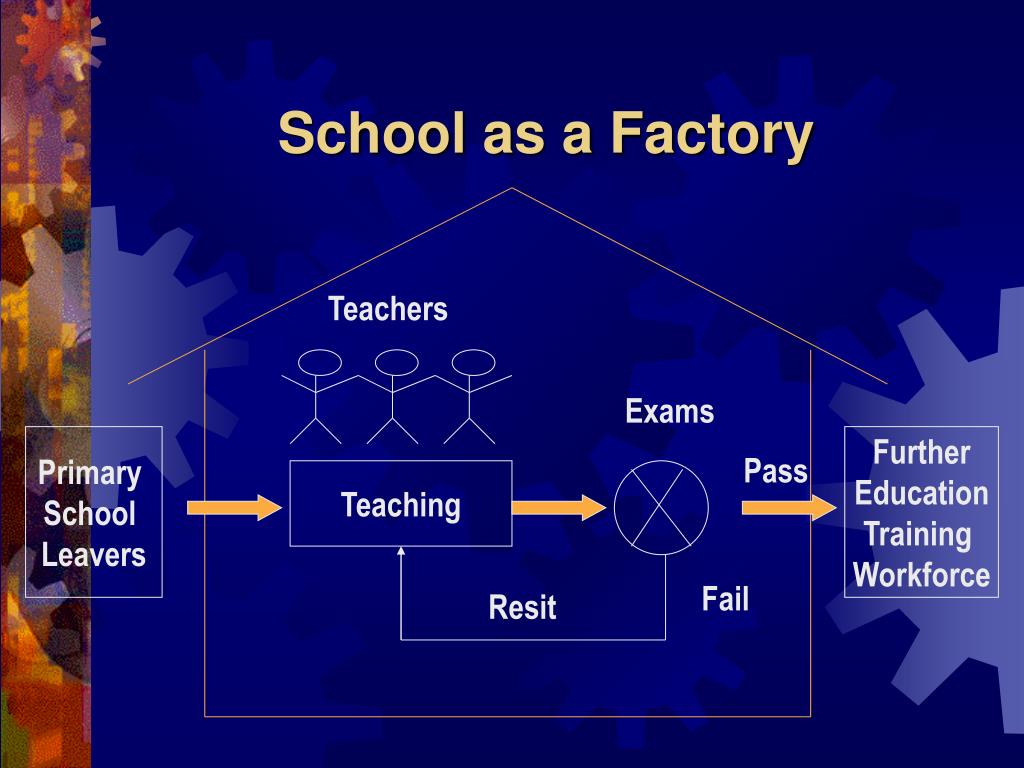 School as a Factory

Teachers

Exams

Primary School Leavers

Teaching

Pass

Further Education Training Workforce

Resit

Fail